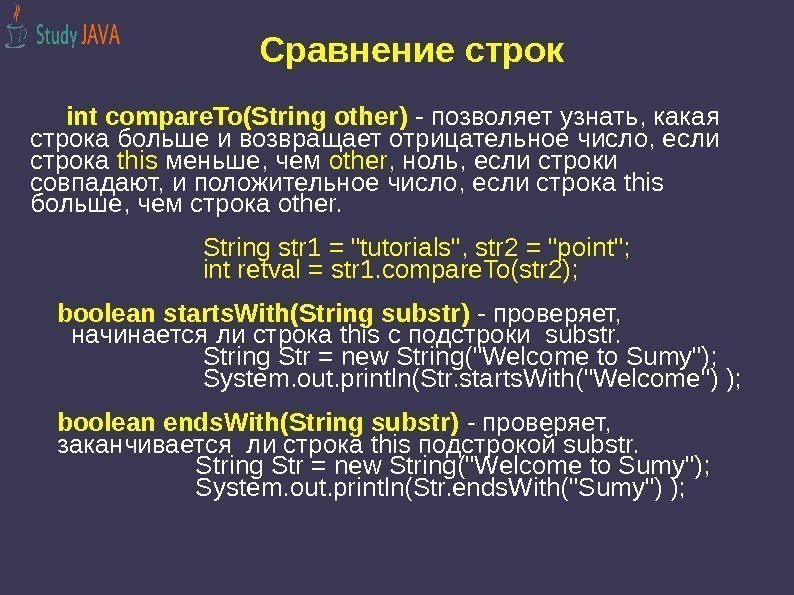 Study JAVA

Сравнение строк

int compareTo(String other) - позволяет узнать, какая строка больше и возвращает отрицательное число, если строка this меньше, чем other, ноль, если строки совпадают, и положительное число, если строка this больше, чем строка other.

String str1 = "tutorials", str2 = "point";
int retval = str1.compareTo(str2);

boolean startsWith(String substr) - проверяет, начинается ли строка this с подстроки substr.
String Str = new String("Welcome to Sumy");
System.out.println(Str.startsWith("Welcome") );

boolean endsWith(String substr) - проверяет, заканчивается ли строка this подстрокой substr.
String Str = new String("Welcome to Sumy");
System.out.println(Str.endsWith("Sumy") );